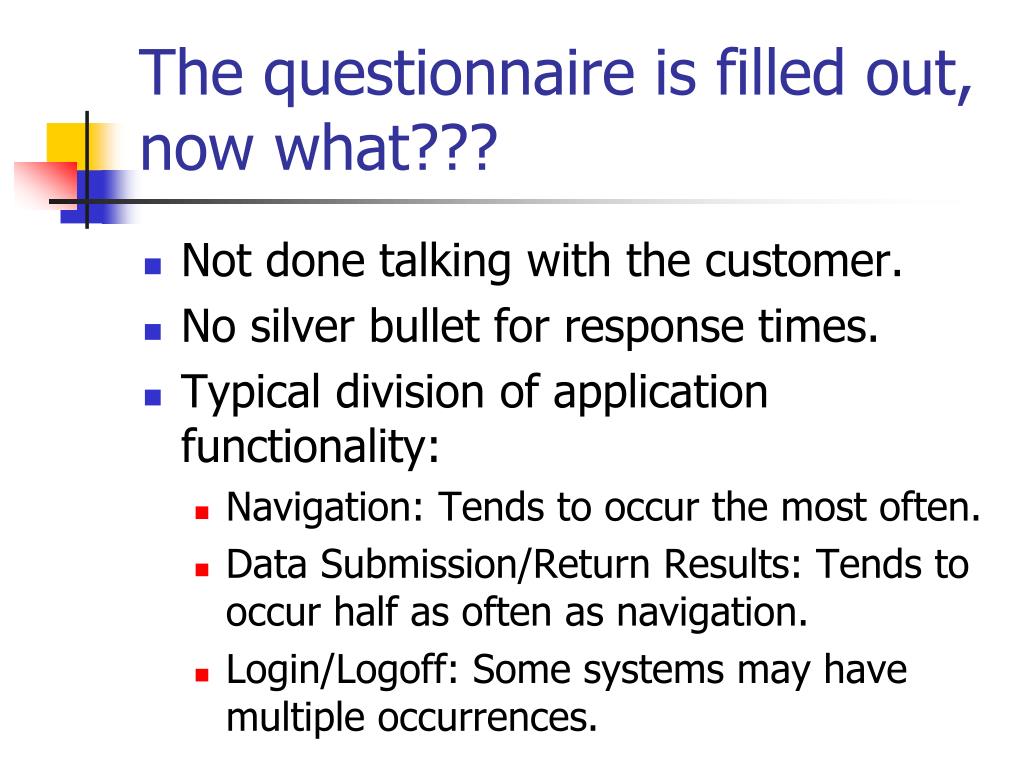 The questionnaire is filled out, now what???

- Not done talking with the customer.
- No silver bullet for response times.
- Typical division of application functionality:
  - Navigation: Tends to occur the most often.
  - Data Submission/Return Results: Tends to occur half as often as navigation.
  - Login/Logoff: Some systems may have multiple occurrences.